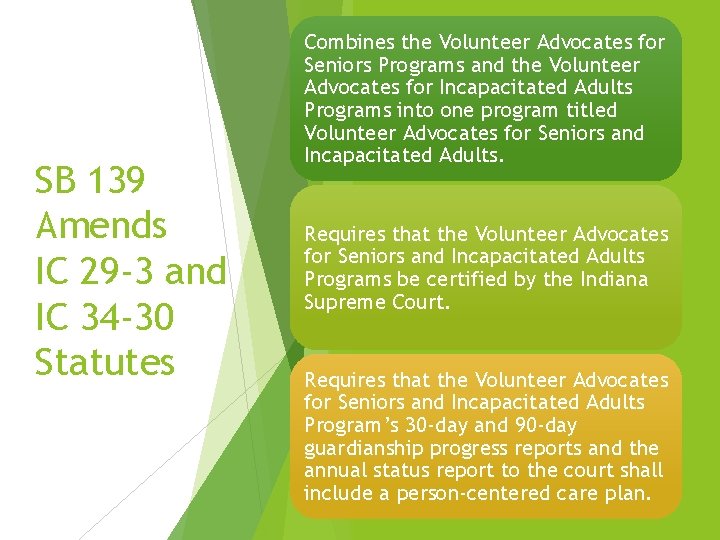 SB 139 Amends IC 29-3 and IC 34-30 Statutes

Combines the Volunteer Advocates for Seniors Programs and the Volunteer Advocates for Incapacitated Adults Programs into one program titled Volunteer Advocates for Seniors and Incapacitated Adults.

Requires that the Volunteer Advocates for Seniors and Incapacitated Adults Programs be certified by the Indiana Supreme Court.

Requires that the Volunteer Advocates for Seniors and Incapacitated Adults Program's 30-day and 90-day guardianship progress reports and the annual status report to the court shall include a person-centered care plan.